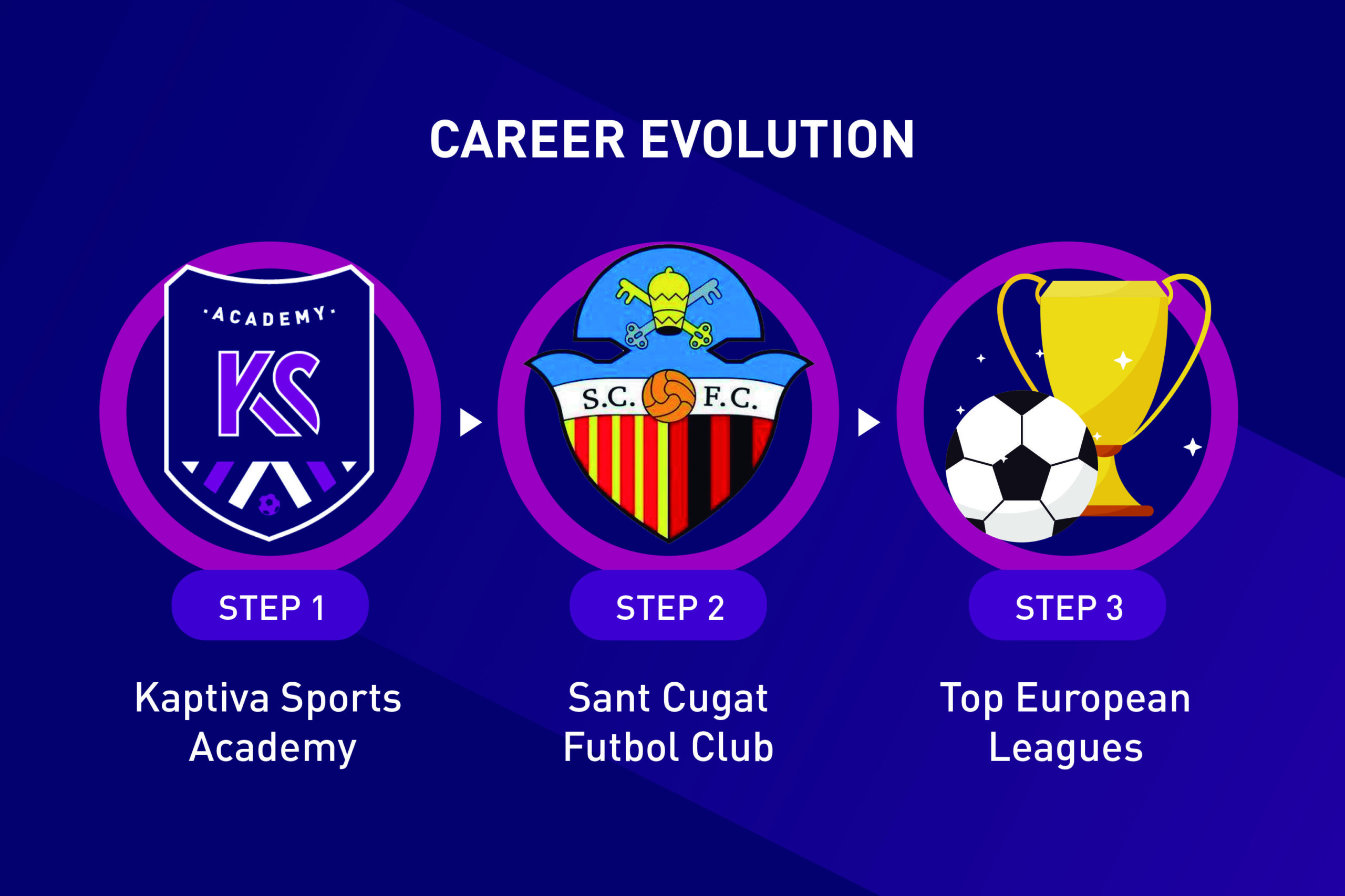 CAREER EVOLUTION

·ACADEMY·

KS

STEP 1

Kaptiva Sports Academy

S.C. F.C.

STEP 2

Sant Cugat Futbol Club

STEP 3

Top European Leagues